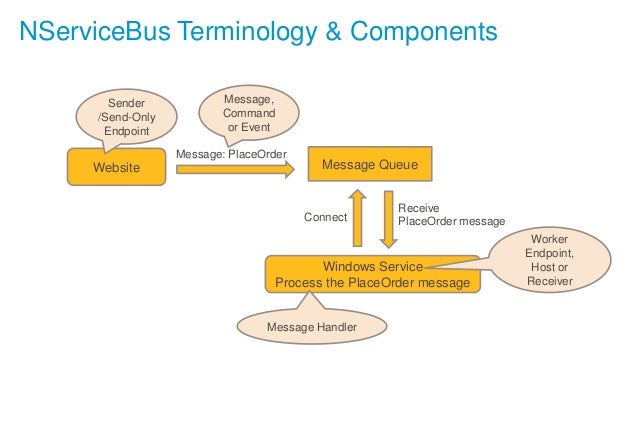 NServiceBus Terminology & Components

Sender /Send-Only Endpoint

Message, Command or Event

Website

Message: PlaceOrder

Message Queue

Connect

Receive PlaceOrder message

Windows Service
Process the PlaceOrder message

Worker Endpoint, Host or Receiver

Message Handler